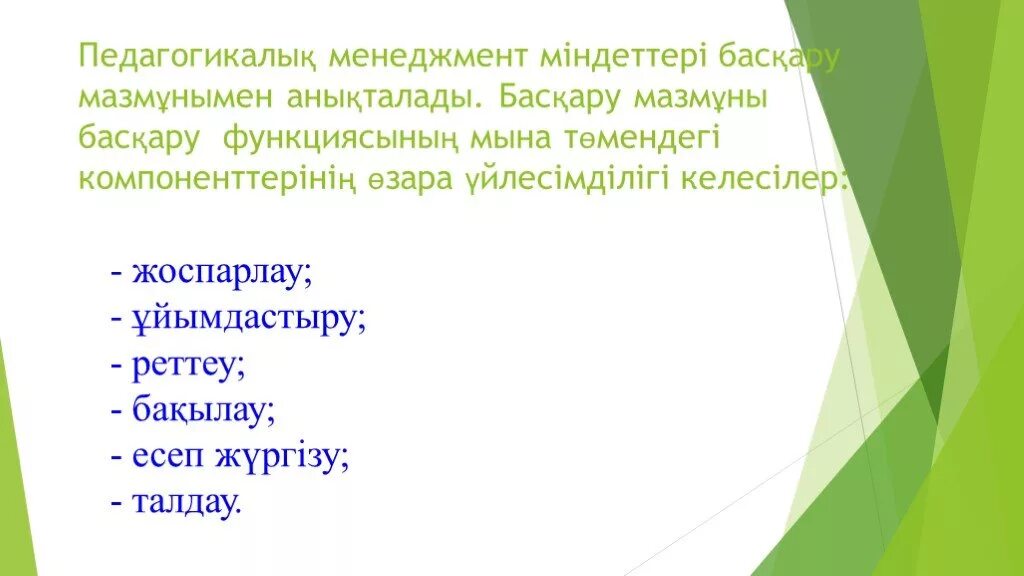 Педагогикалық менеджмент міндеттері басқару мазмұнымен анықталады. Басқару мазмұны басқару функциясының мына төмендегі компоненттерінің өзара үйлесімділігі келесілер:

- жоспарлау;
- ұйымдастыру;
- реттеу;
- бақылау;
- есеп жүргізу;
- талдау.